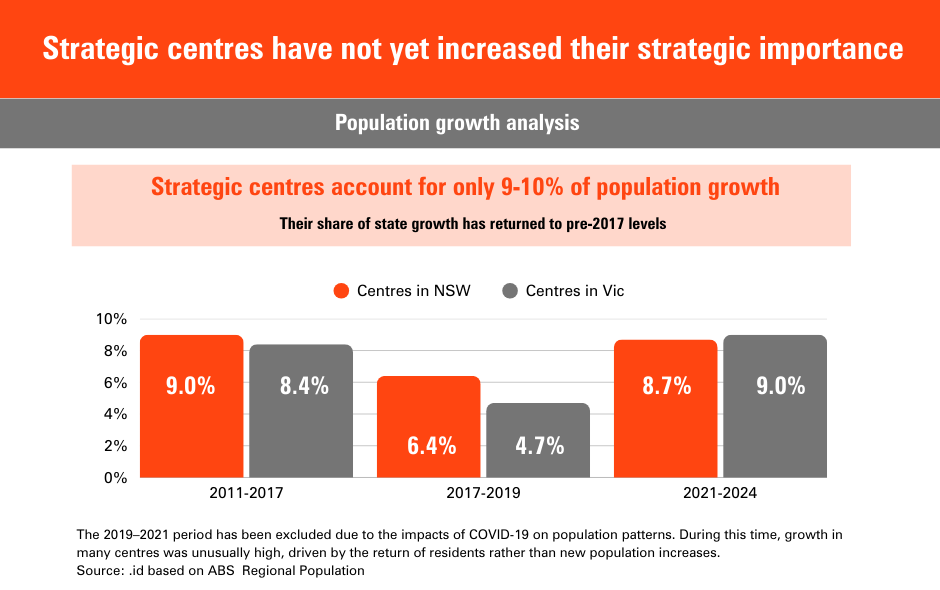 Strategic centres have not yet increased their strategic importance

Population growth analysis

Strategic centres account for only 9-10% of population growth

Their share of state growth has returned to pre-2017 levels

Centres in NSW
Centres in Vic

10%
8%
6%
4%
2%
0%

9.0%
8.4%
6.4%
4.7%
8.7%
9.0%

2011-2017
2017-2019
2021-2024

The 2019–2021 period has been excluded due to the impacts of COVID-19 on population patterns. During this time, growth in many centres was unusually high, driven by the return of residents rather than new population increases.
Source: .id based on ABS Regional Population